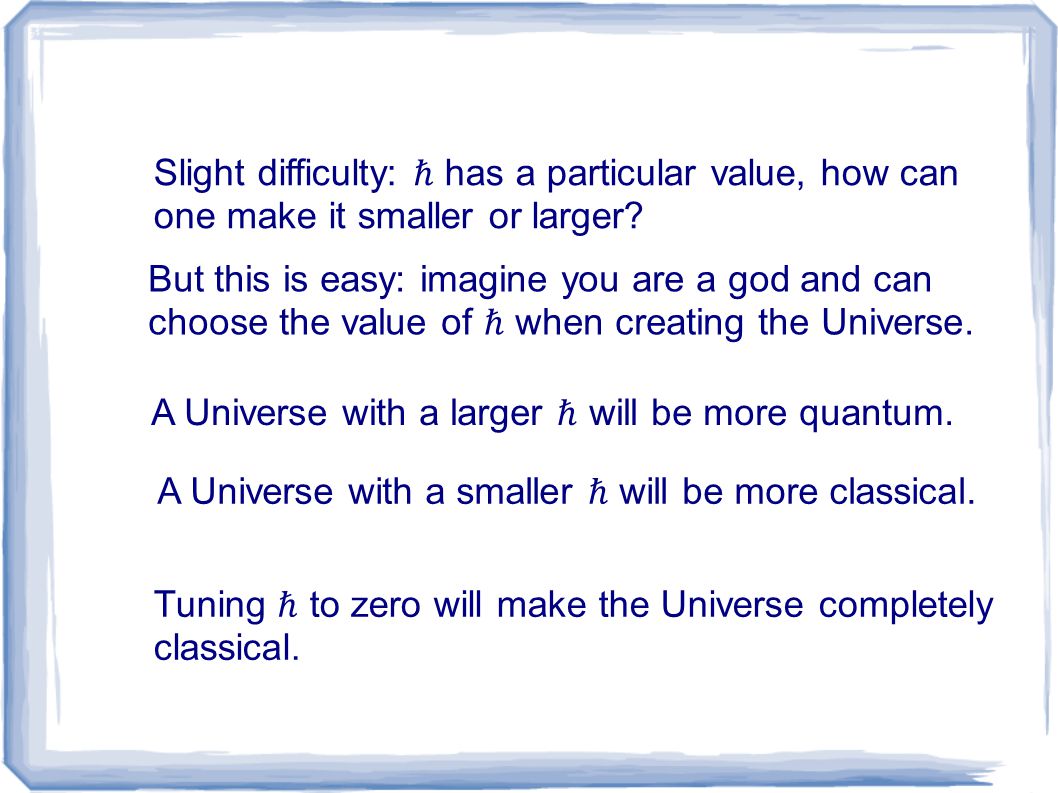 Slight difficulty: $\hbar$ has a particular value, how can one make it smaller or larger?

But this is easy: imagine you are a god and can choose the value of $\hbar$ when creating the Universe.

A Universe with a larger $\hbar$ will be more quantum.

A Universe with a smaller $\hbar$ will be more classical.

Tuning $\hbar$ to zero will make the Universe completely classical.